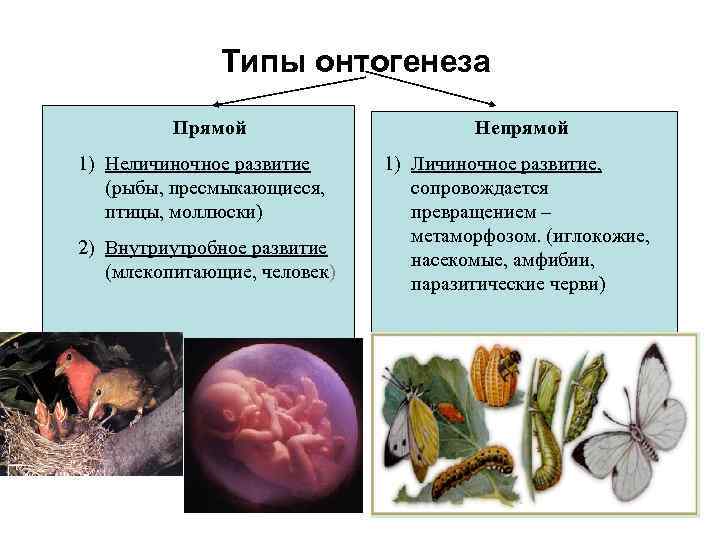 Типы онтогенеза

Прямой

1) Неличиночное развитие (рыбы, пресмыкающиеся, птицы, моллюски)

2) Внутриутробное развитие (млекопитающие, человек)

Непрямой

1) Личиночное развитие, сопровождается превращением – метаморфозом. (иглокожие, насекомые, амфибии, паразитические черви)